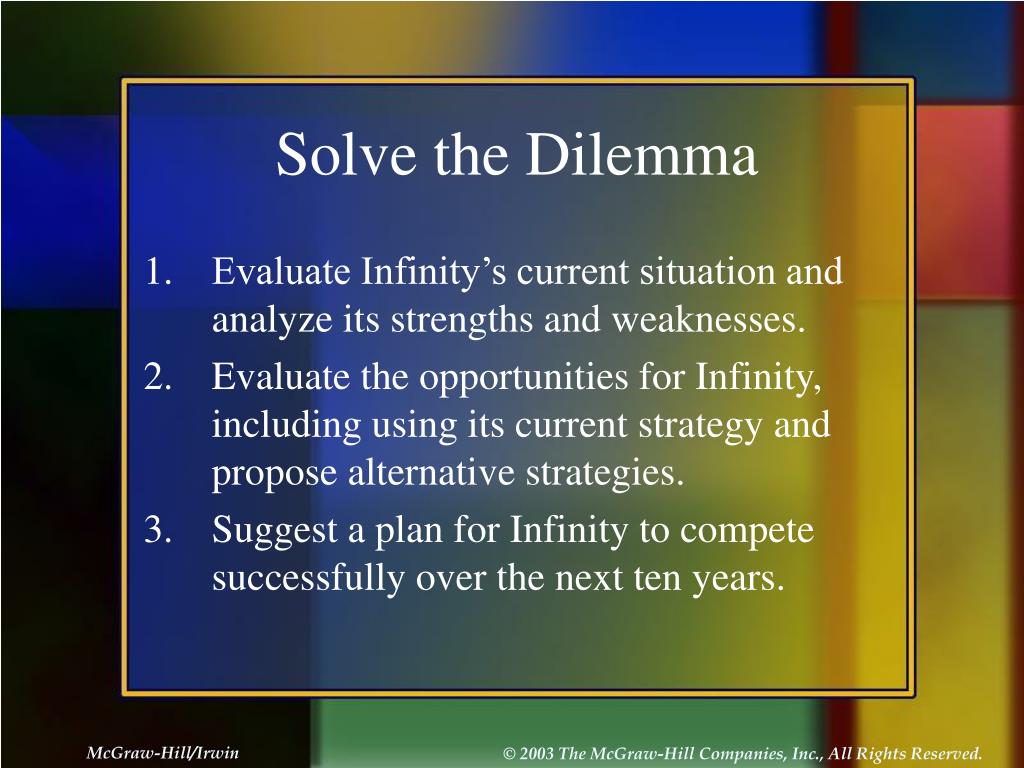 Solve the Dilemma

1. Evaluate Infinity’s current situation and analyze its strengths and weaknesses.
2. Evaluate the opportunities for Infinity, including using its current strategy and propose alternative strategies.
3. Suggest a plan for Infinity to compete successfully over the next ten years.

McGraw-Hill/Irwin

© 2003 The McGraw-Hill Companies, Inc., All Rights Reserved.